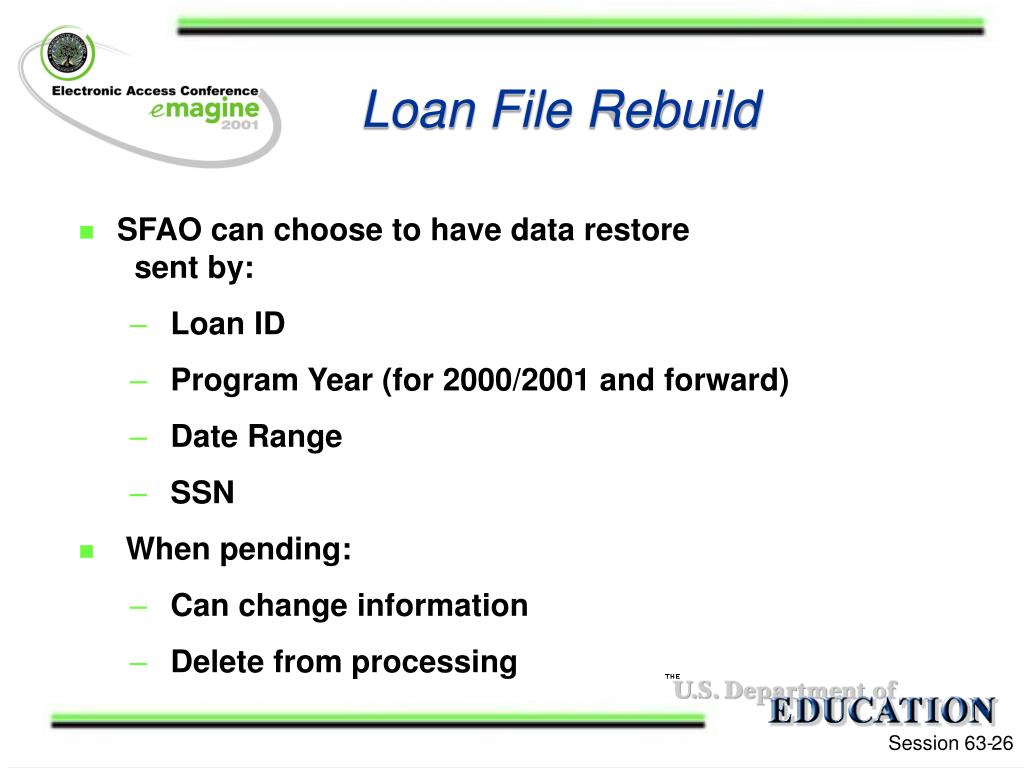 Electronic Access Conference
emagine
2001

Loan File Rebuild

- SFAO can choose to have data restore sent by:
  – Loan ID
  – Program Year (for 2000/2001 and forward)
  – Date Range
  – SSN
- When pending:
  – Can change information
  – Delete from processing

THE
U.S. Department of
EDUCATION

Session 63-26